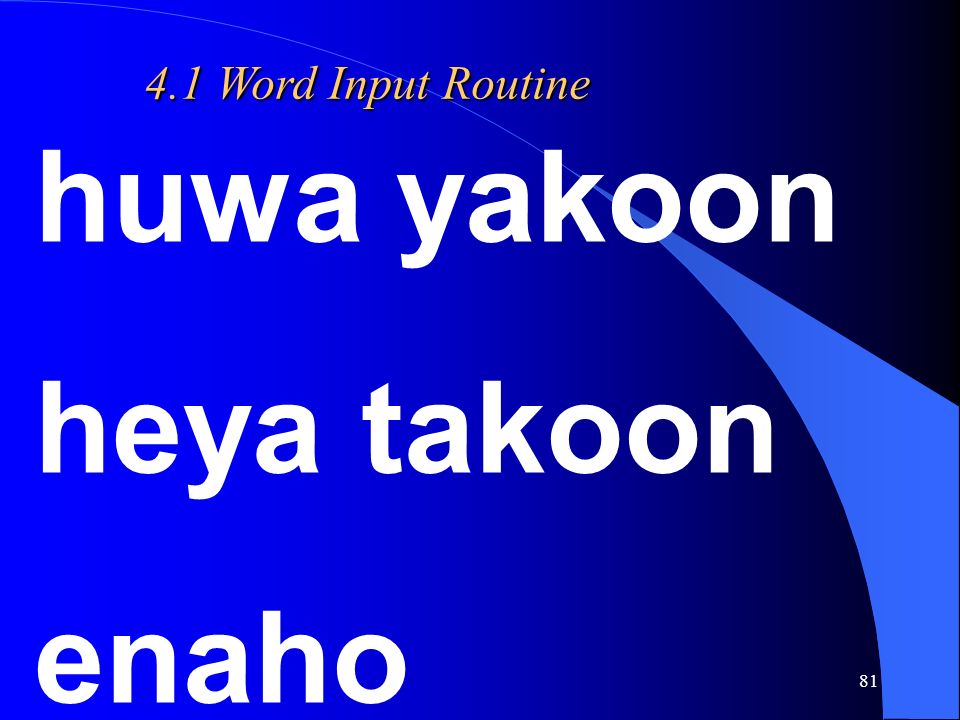 4.1 Word Input Routine

huwa yakoon

heya takoon

enaho

81